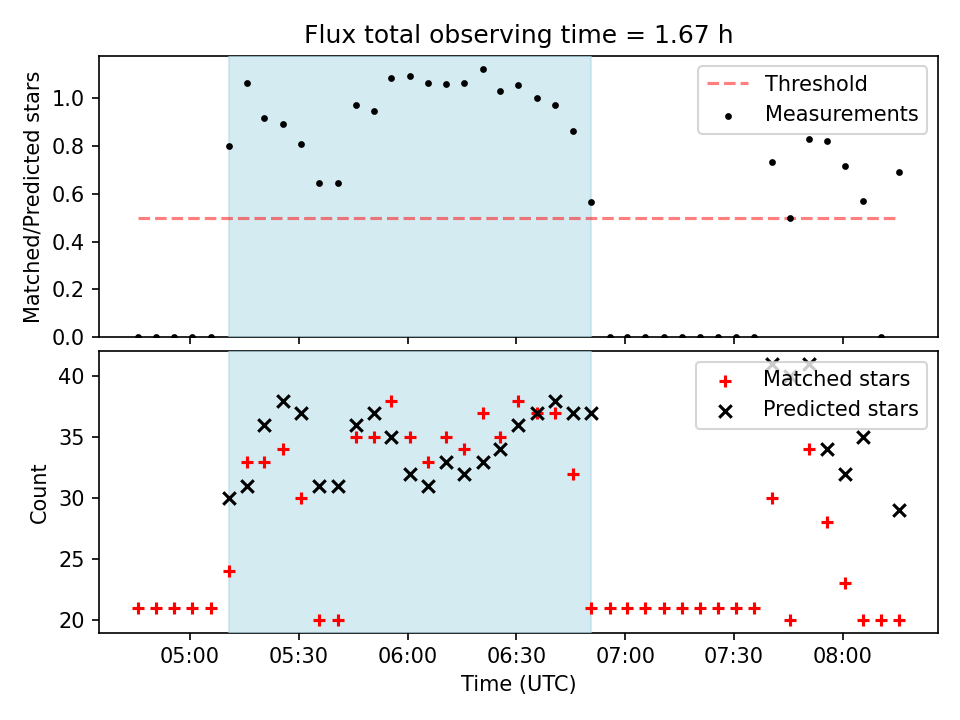 Flux total observing time = 1.67 h

Matched/Predicted stars

1.0
0.8
0.6
0.4
0.2
0.0

Threshold
Measurements

Count

40
35
30
25
20

Matched stars
Predicted stars

05:00
05:30
06:00
06:30
07:00
07:30
08:00

Time (UTC)